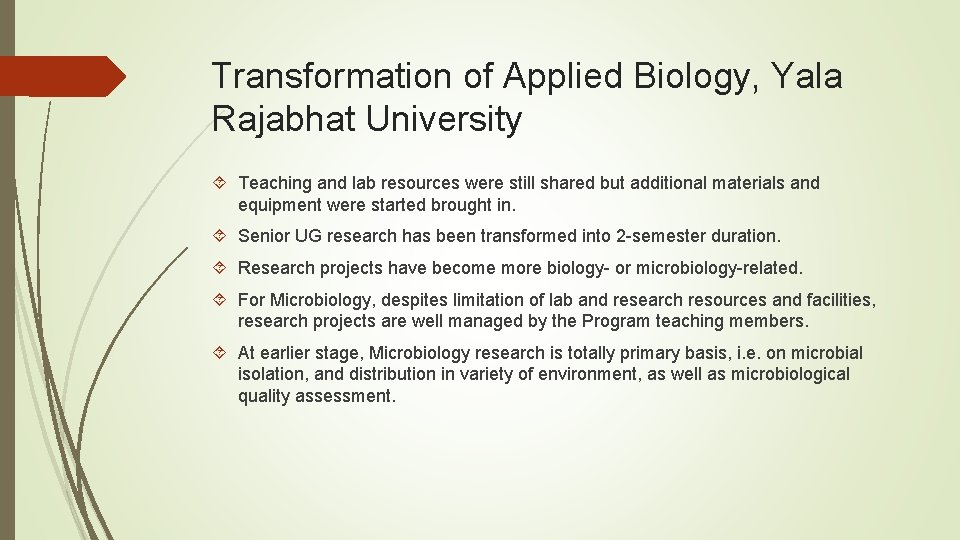 Transformation of Applied Biology, Yala Rajabhat University

Teaching and lab resources were still shared but additional materials and equipment were started brought in.

Senior UG research has been transformed into 2-semester duration.

Research projects have become more biology- or microbiology-related.

For Microbiology, despites limitation of lab and research resources and facilities, research projects are well managed by the Program teaching members.

At earlier stage, Microbiology research is totally primary basis, i.e. on microbial isolation, and distribution in variety of environment, as well as microbiological quality assessment.